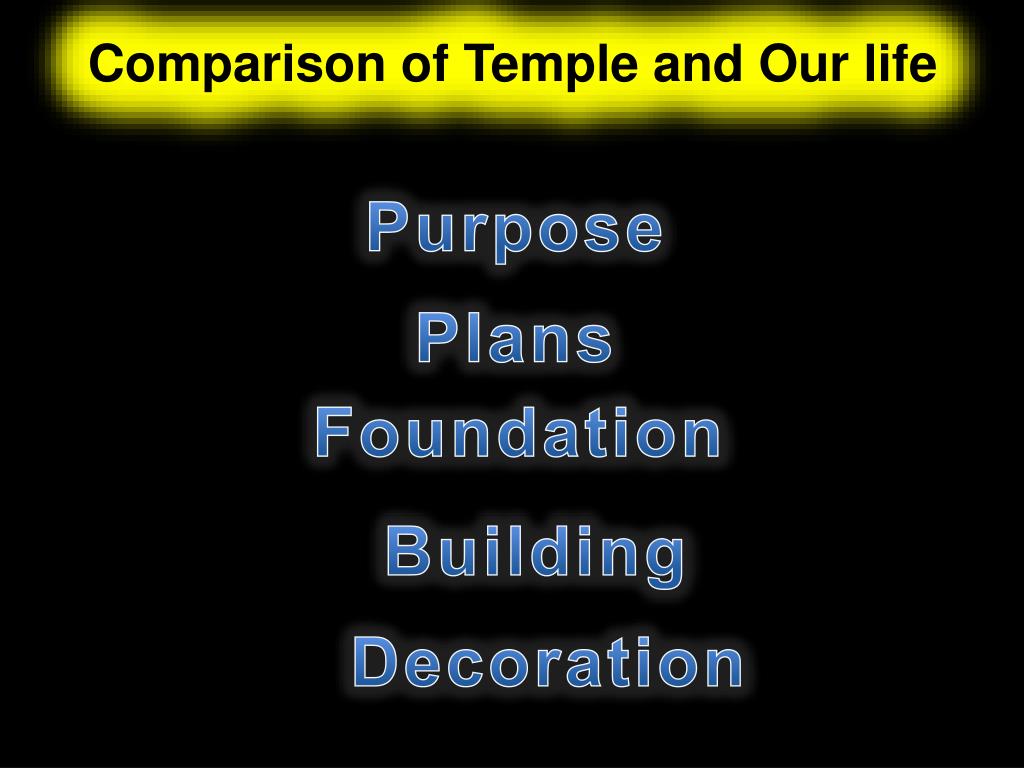 Comparison of Temple and Our life

Purpose

Plans

Foundation

Building

Decoration